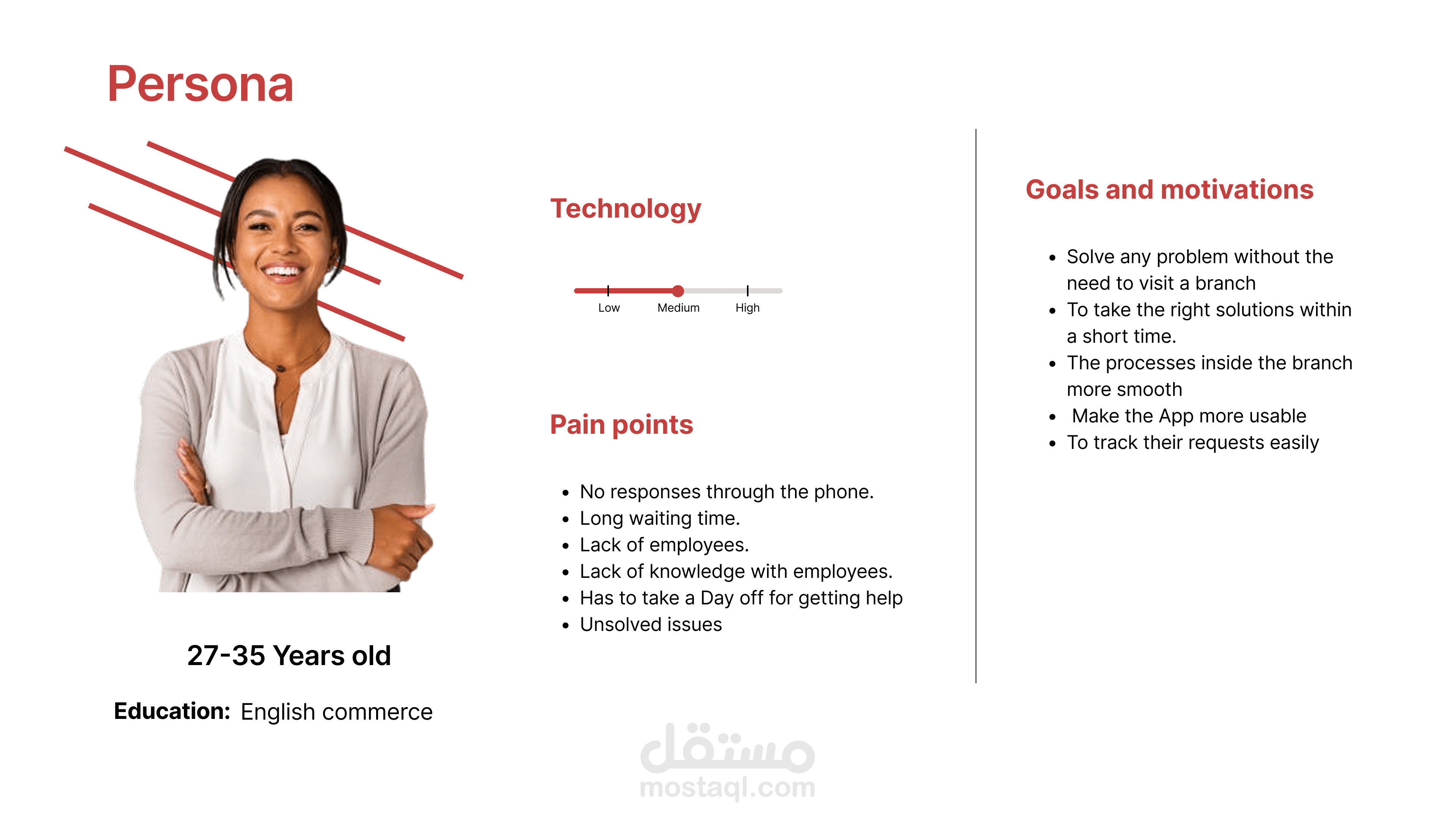 Persona

27-35 Years old

Education: English commerce

Technology

Low Medium High

Pain points

- No responses through the phone.
- Long waiting time.
- Lack of employees.
- Lack of knowledge with employees.
- Has to take a Day off for getting help
- Unsolved issues

Goals and motivations

- Solve any problem without the need to visit a branch
- To take the right solutions within a short time.
- The processes inside the branch more smooth
- Make the App more usable
- To track their requests easily

مستقل
mostaql.com